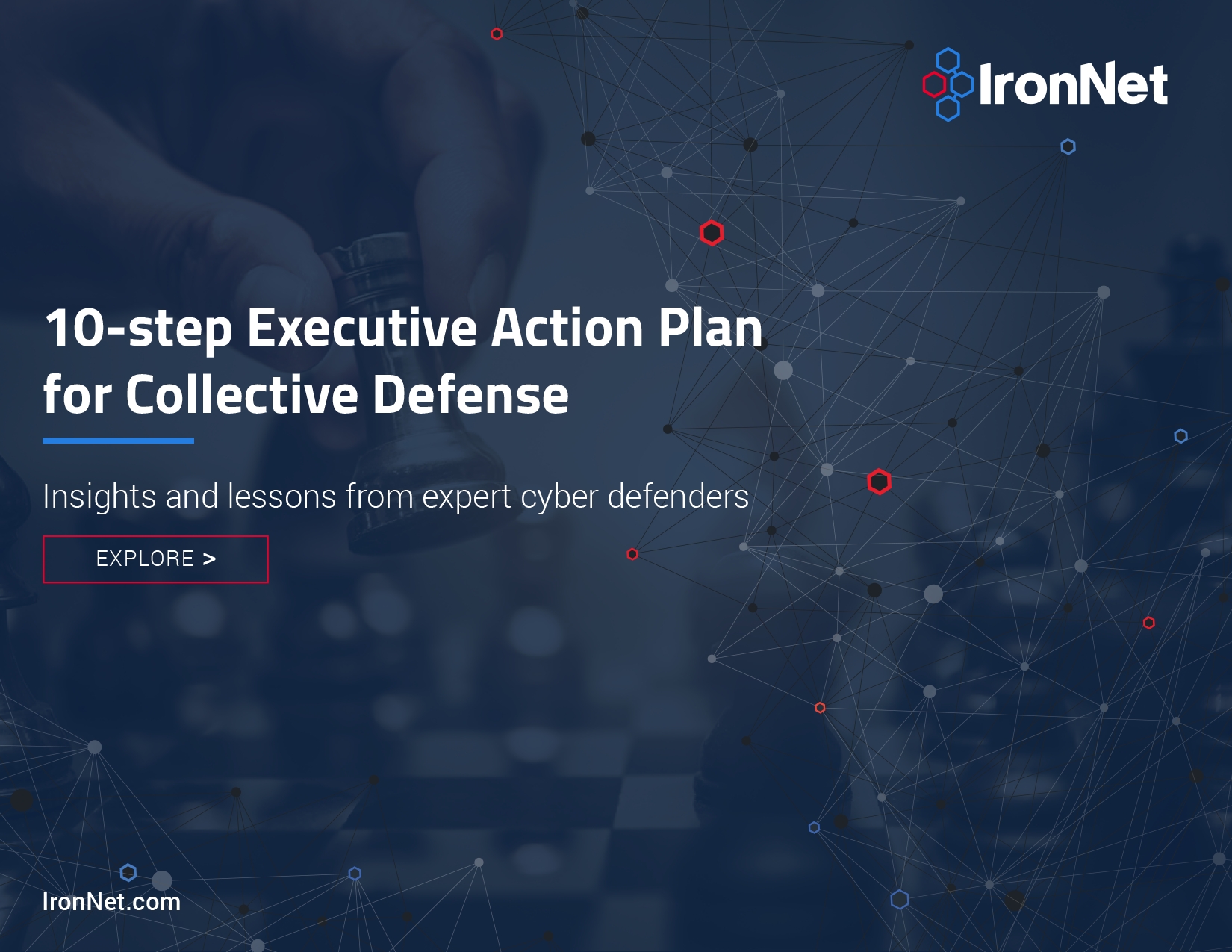 IronNet

10-step Executive Action Plan for Collective Defense

Insights and lessons from expert cyber defenders

EXPLORE >

IronNet.com